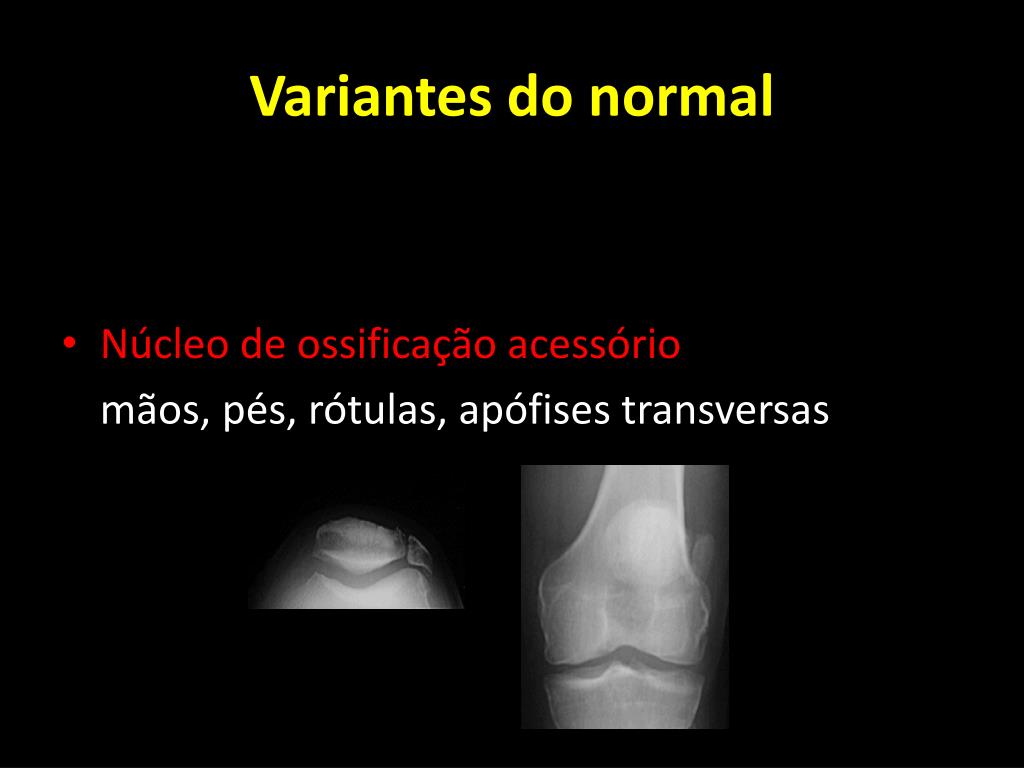 Variantes do normal

• Núcleo de ossificação acessório
mãos, pés, rótulas, apófises transversas